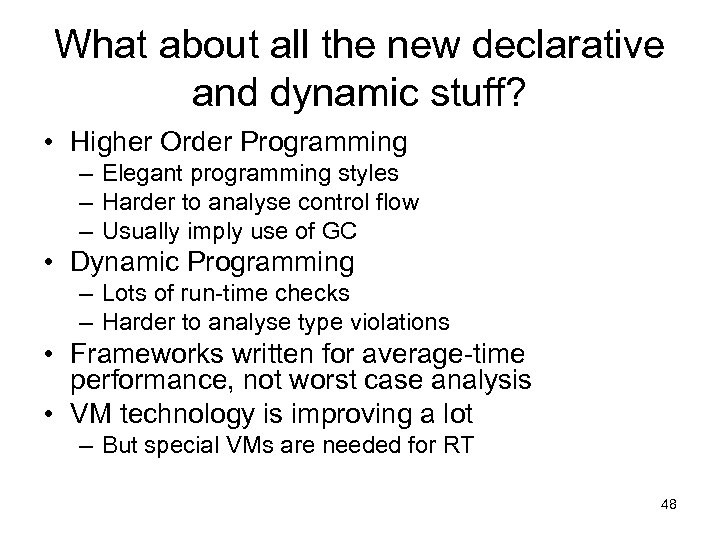 What about all the new declarative and dynamic stuff?

• Higher Order Programming
– Elegant programming styles
– Harder to analyse control flow
– Usually imply use of GC
• Dynamic Programming
– Lots of run-time checks
– Harder to analyse type violations
• Frameworks written for average-time performance, not worst case analysis
• VM technology is improving a lot
– But special VMs are needed for RT

48